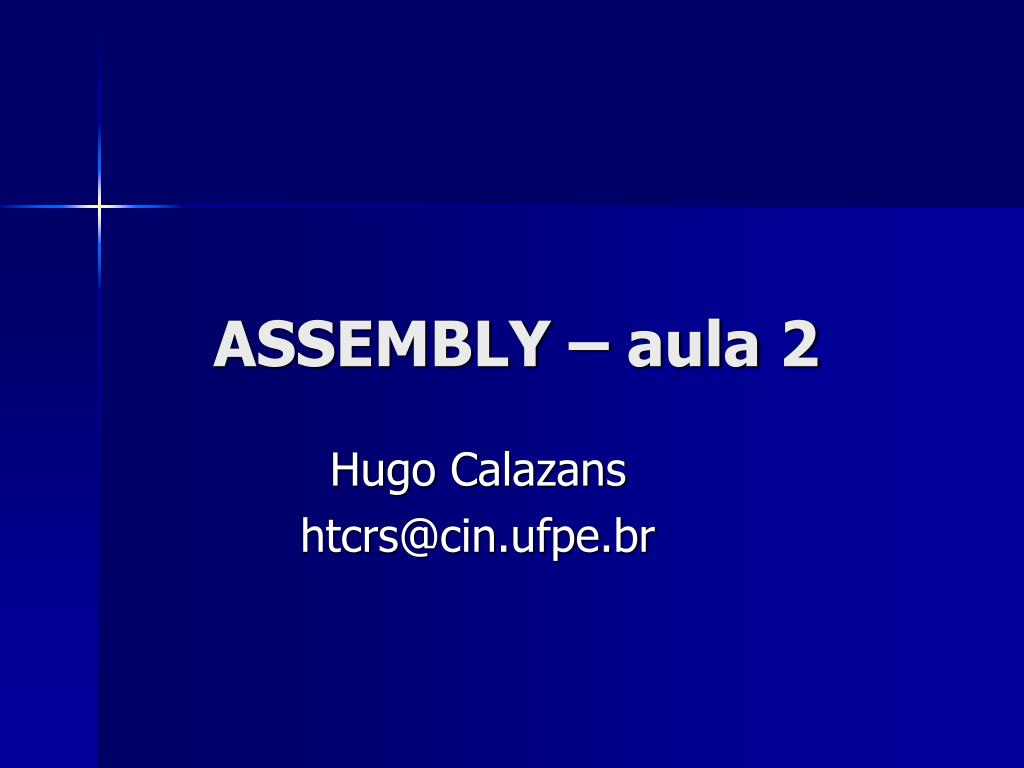 ASSEMBLY – aula 2

Hugo Calazans
htcrs@cin.ufpe.br